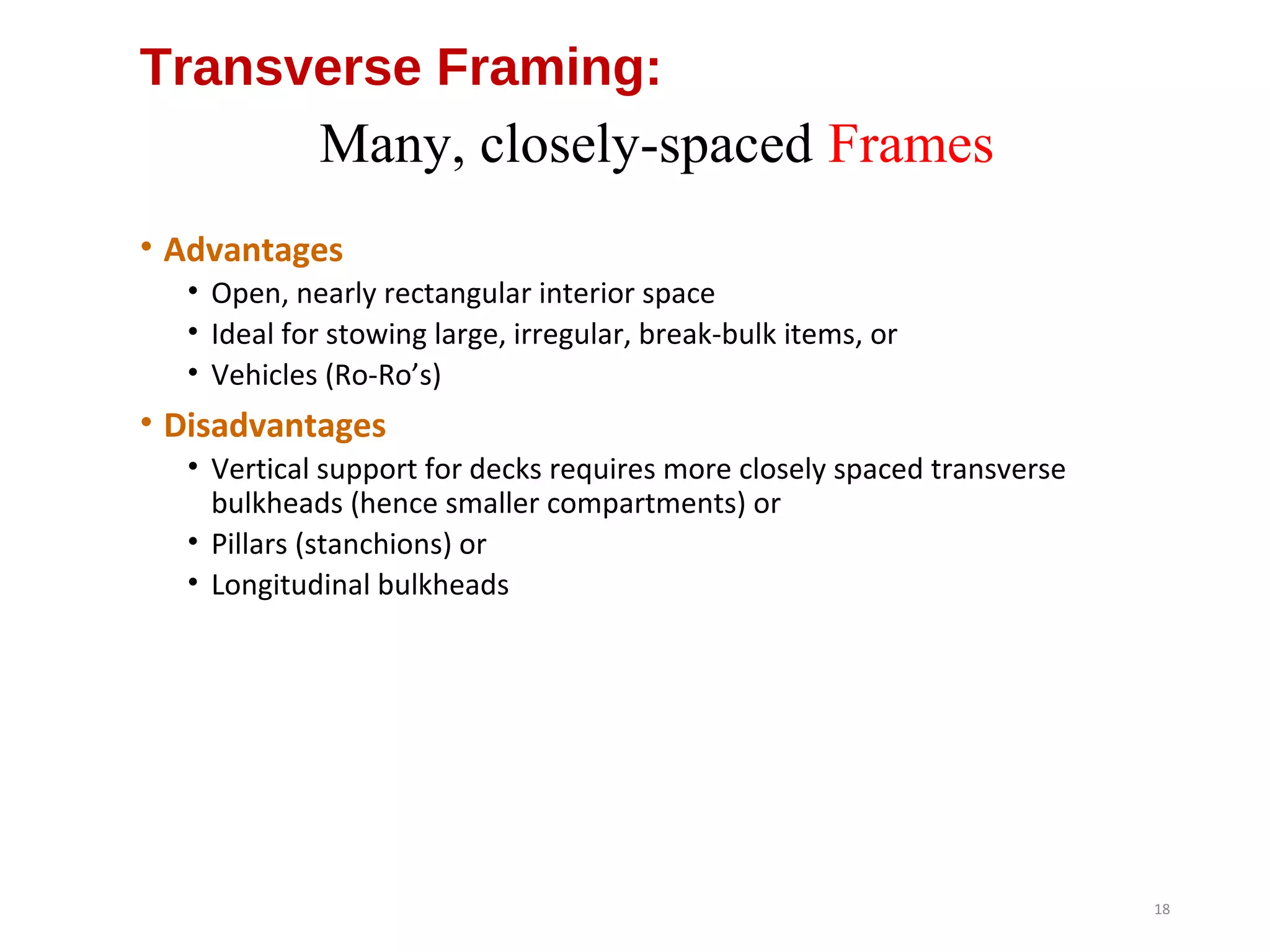 Transverse Framing:

Many, closely-spaced Frames

• Advantages
  • Open, nearly rectangular interior space
  • Ideal for stowing large, irregular, break-bulk items, or
  • Vehicles (Ro-Ro’s)
• Disadvantages
  • Vertical support for decks requires more closely spaced transverse bulkheads (hence smaller compartments) or
  • Pillars (stanchions) or
  • Longitudinal bulkheads

18